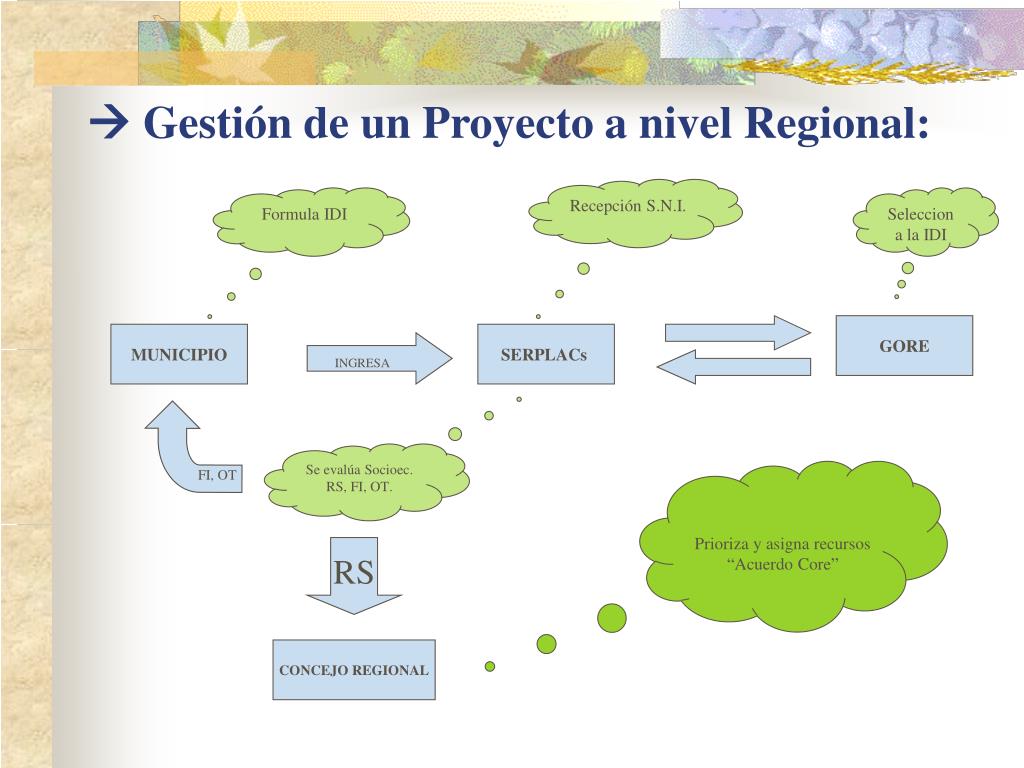 → Gestión de un Proyecto a nivel Regional:

Formula IDI

Recepción S.N.I.

Seleccion a la IDI

MUNICIPIO

INGRESA

SERPLACs

GORE

FI, OT

Se evalúa Socioec. RS, FI, OT.

RS

Prioriza y asigna recursos “Acuerdo Core”

CONCEJO REGIONAL